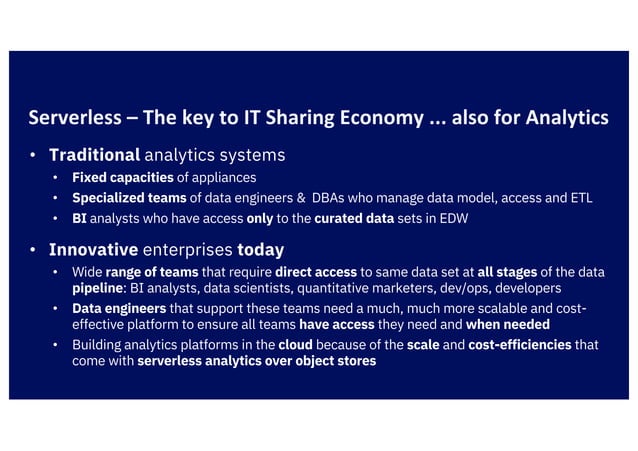 Serverless – The key to IT Sharing Economy ... also for Analytics

• Traditional analytics systems
  • Fixed capacities of appliances
  • Specialized teams of data engineers & DBAs who manage data model, access and ETL
  • BI analysts who have access only to the curated data sets in EDW

• Innovative enterprises today
  • Wide range of teams that require direct access to same data set at all stages of the data pipeline: BI analysts, data scientists, quantitative marketers, dev/ops, developers
  • Data engineers that support these teams need a much, much more scalable and cost-effective platform to ensure all teams have access they need and when needed
  • Building analytics platforms in the cloud because of the scale and cost-efficiencies that come with serverless analytics over object stores